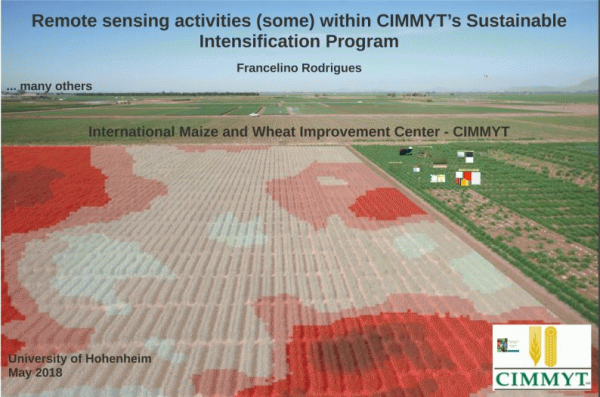 Remote sensing activities (some) within CIMMYT's Sustainable Intensification Program

Francelino Rodrigues

... many others

International Maize and Wheat Improvement Center - CIMMYT

University of Hohenheim
May 2018

CIMMYT